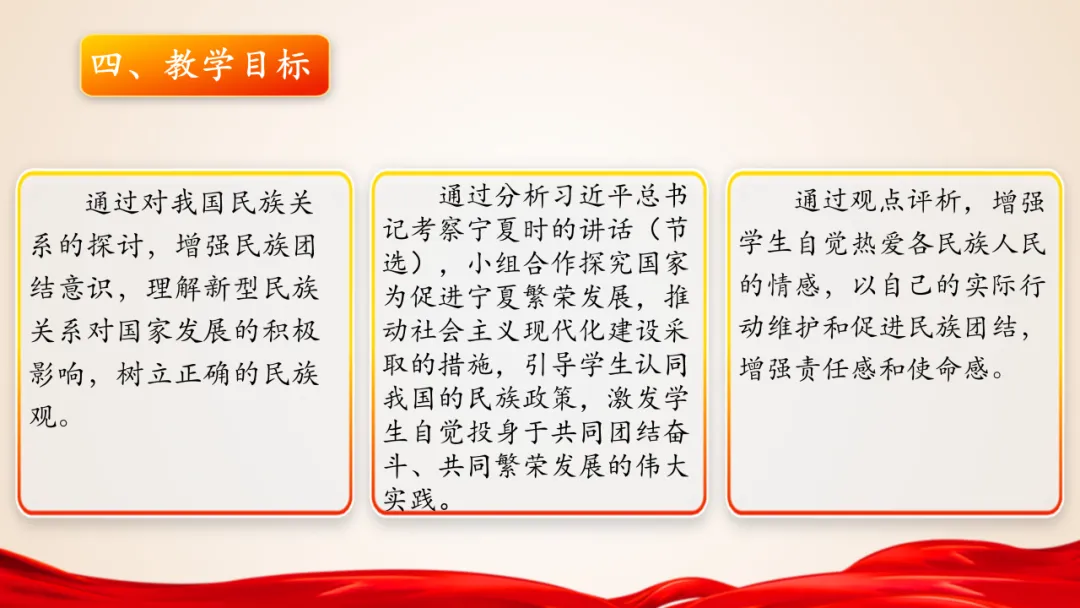 四、教学目标

通过对我国民族关系的探讨，增强民族团结意识，理解新型民族关系对国家发展的积极影响，树立正确的民族观。

通过分析习近平总书记考察宁夏时的讲话（节选），小组合作探究国家为促进宁夏繁荣发展，推动社会主义现代化建设采取的措施，引导学生认同我国的民族政策，激发学生自觉投身于共同团结奋斗、共同繁荣发展的伟大实践。

通过观点评析，增强学生自觉热爱各民族人民的情感，以自己的实际行动维护和促进民族团结，增强责任感和使命感。